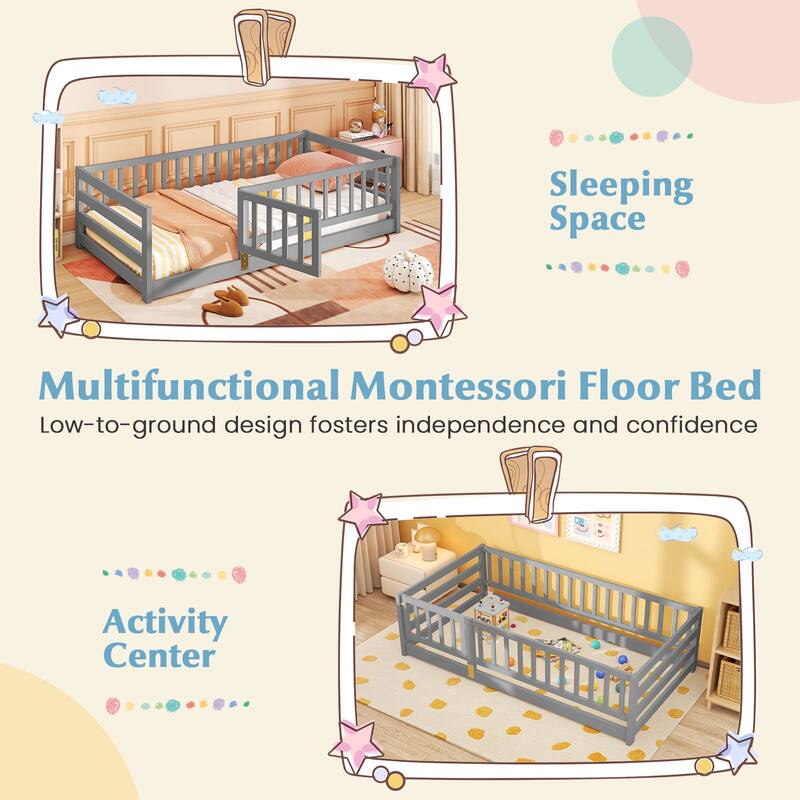 Sleeping Space

Multifunctional Montessori Floor Bed

Low-to-ground design fosters independence and confidence

Activity Center